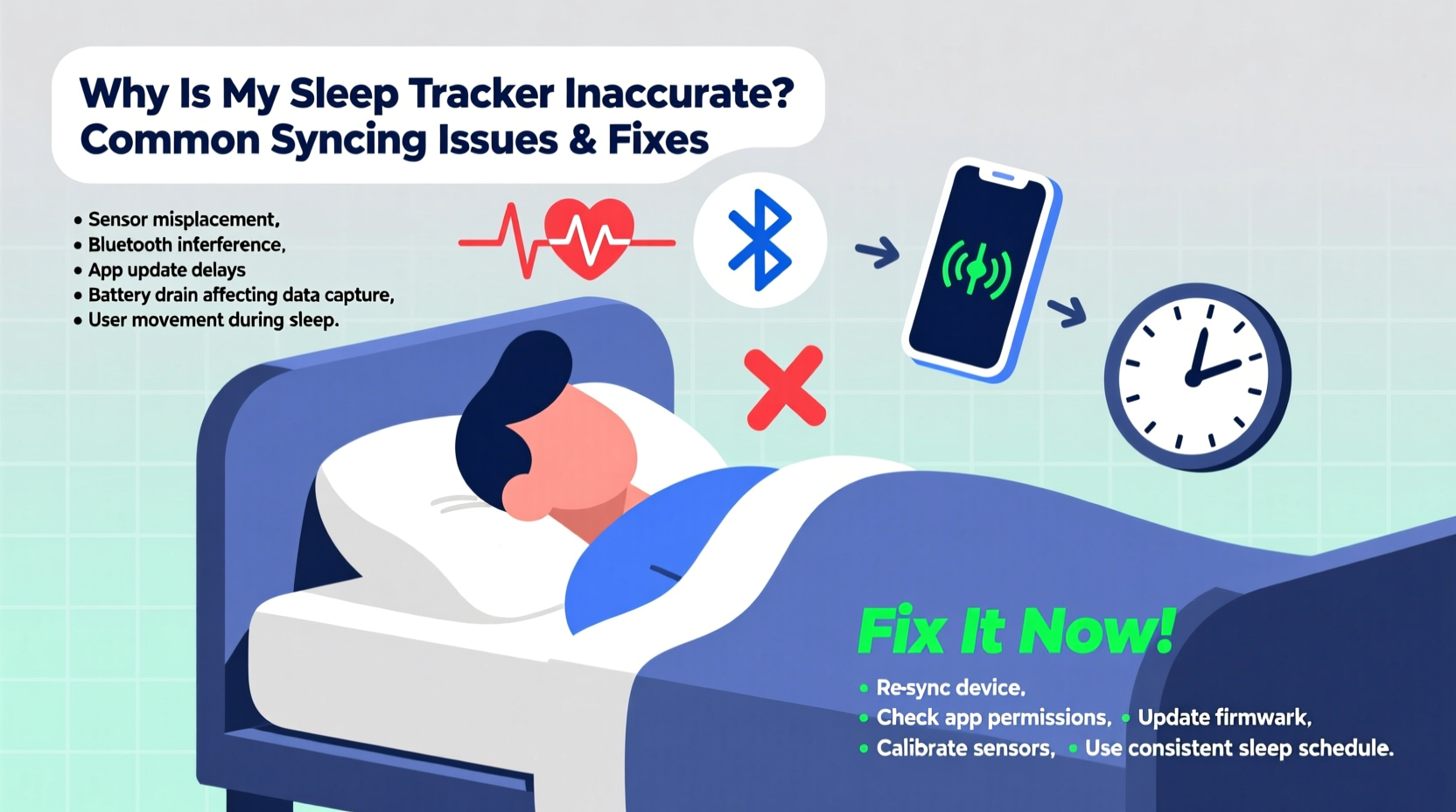 Why Is My Sleep Tracker Inaccurate? Common Syncing Issues & Fixes

• Sensor misplacement,
• Bluetooth inferference,
• App update delays
• Battery drain affecting data capture,
• User movement during sleep.

Fix It Now!

• Re-sync device,
• Check app permissions, • Update firmwark,
• Calibrate sensors, • Use consistent sleep schedule.